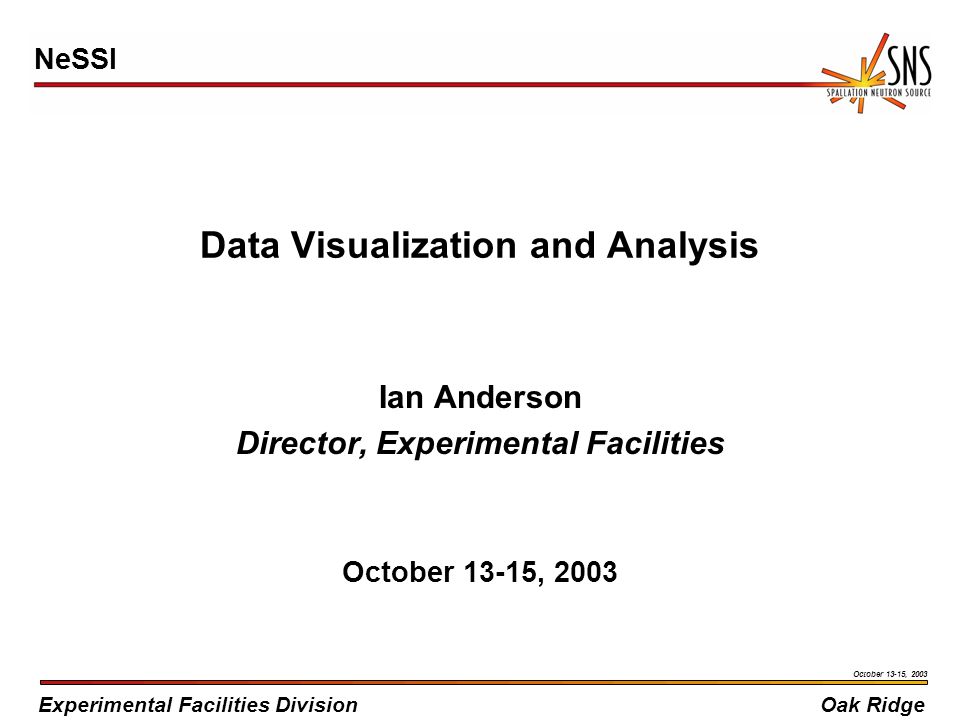 NeSSI

SNS
SPALLATION NEUTRON SOURCE

Data Visualization and Analysis

Ian Anderson
Director, Experimental Facilities

October 13-15, 2003

October 13-15, 2003

Experimental Facilities Division

Oak Ridge